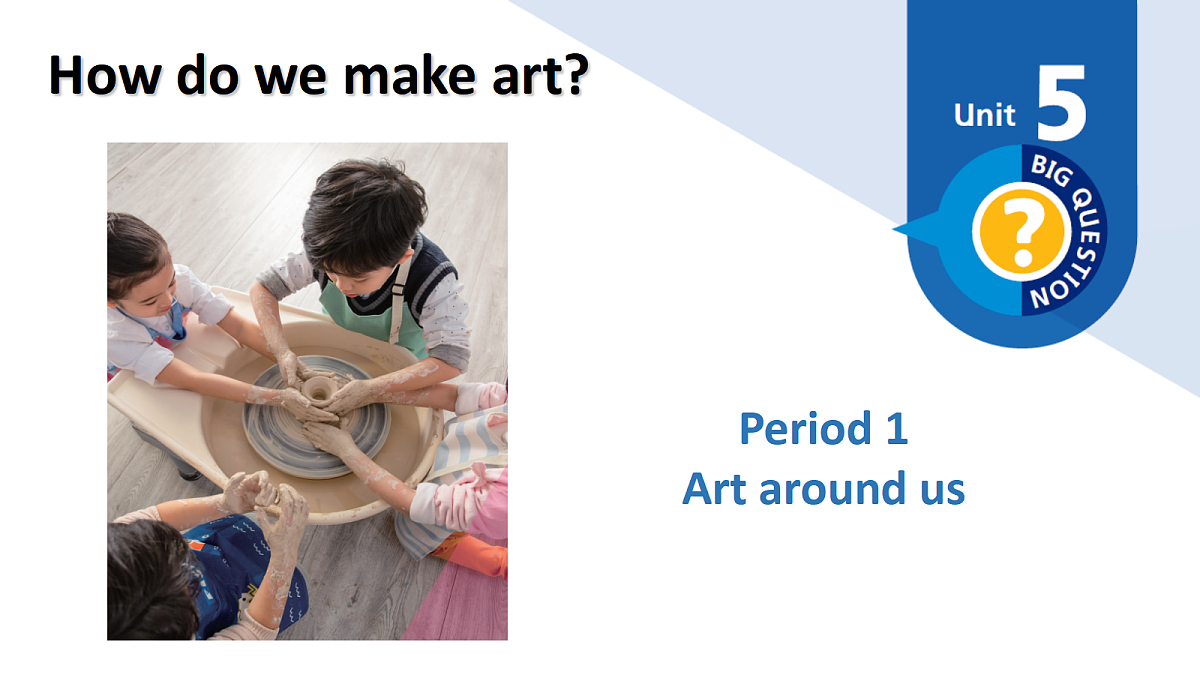 How do we make art?

Unit 5

BIG QUESTION

?

Period 1
Art around us